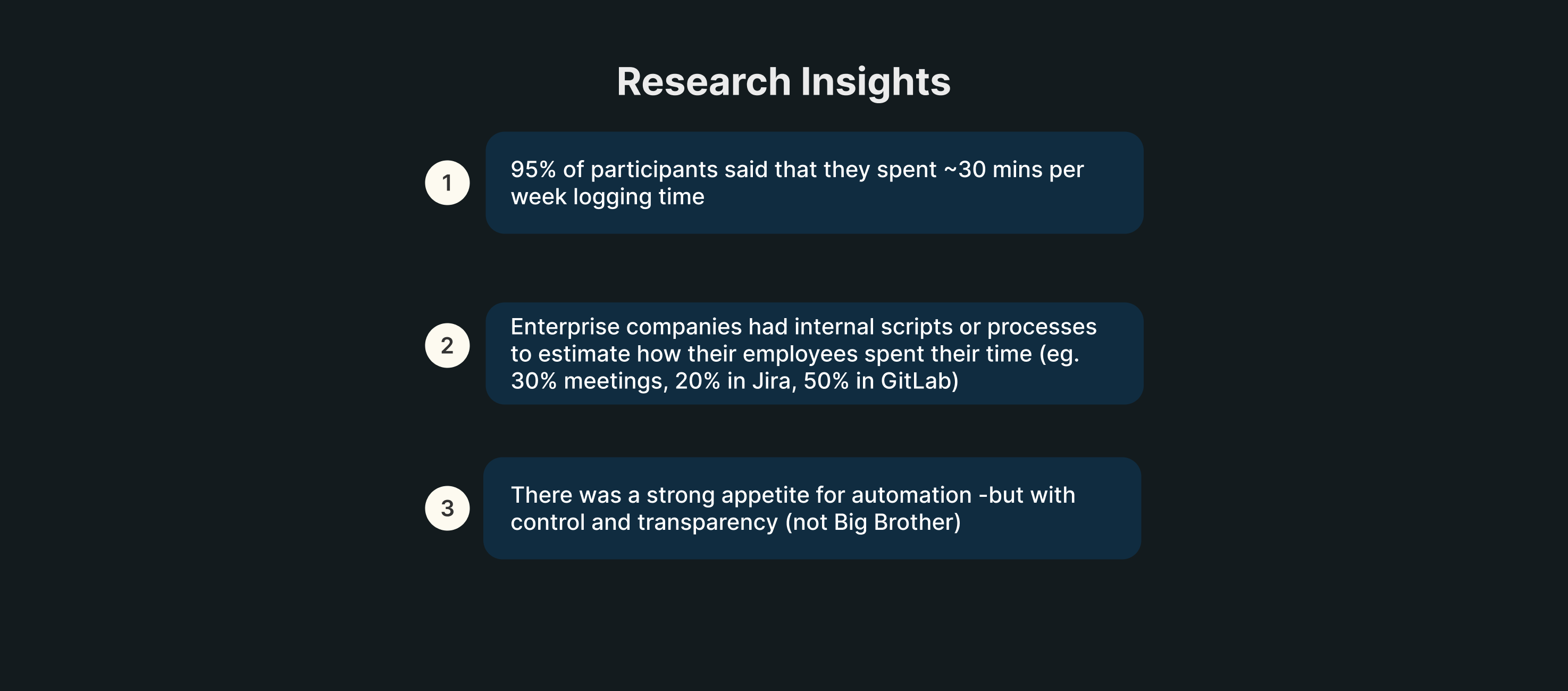 Research Insights

1

95% of participants said that they spent ~30 mins per week logging time

2

Enterprise companies had internal scripts or processes to estimate how their employees spent their time (eg. 30% meetings, 20% in Jira, 50% in GitLab)

3

There was a strong appetite for automation -but with control and transparency (not Big Brother)